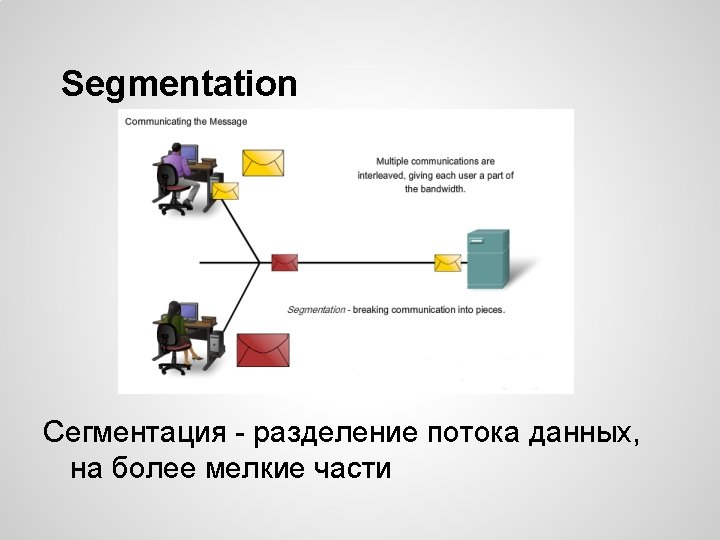 Segmentation

Communicating the Message

Multiple communications are interleaved, giving each user a part of the bandwidth.

Segmentation - breaking communication into pieces.

Сегментация - разделение потока данных, на более мелкие части